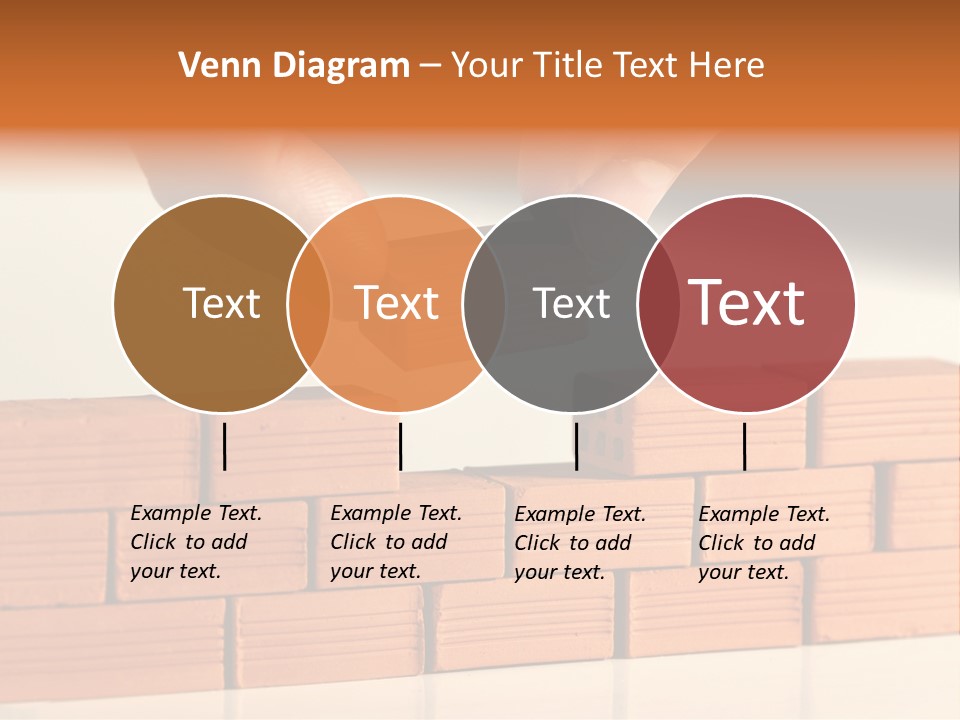 Venn Diagram – Your Title Text Here

Text

Text

Text

Text

Example Text. Click to add your text.

Example Text. Click to add your text.

Example Text. Click to add your text.

Example Text. Click to add your text.